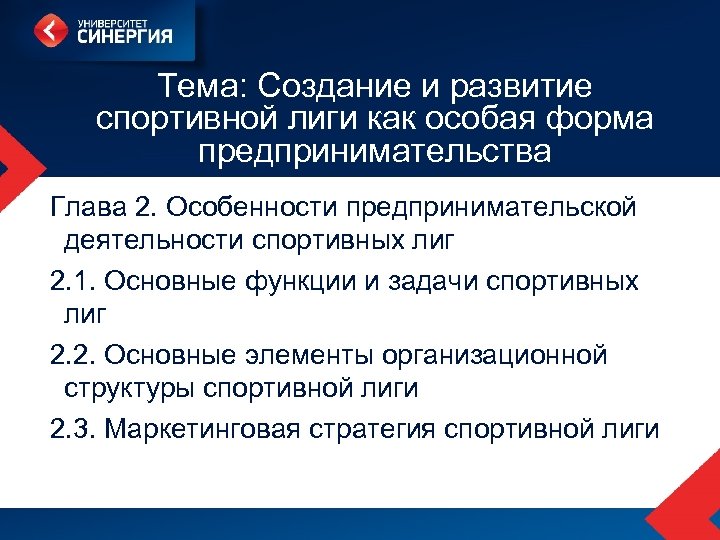 УНИВЕРСИТЕТ
СИНЕРГИЯ

Тема: Создание и развитие спортивной лиги как особая форма предпринимательства

Глава 2. Особенности предпринимательской деятельности спортивных лиг

2.1. Основные функции и задачи спортивных лиг

2.2. Основные элементы организационной структуры спортивной лиги

2.3. Маркетинговая стратегия спортивной лиги